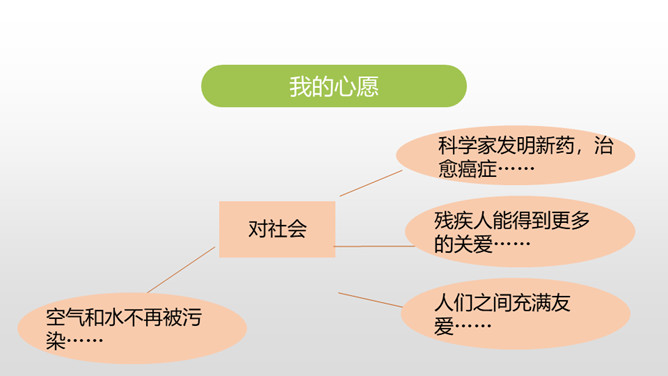 我的心愿

对社会

科学家发明新药，治愈癌症……

残疾人能得到更多的关爱……

人们之间充满友爱……

空气和水不再被污染……